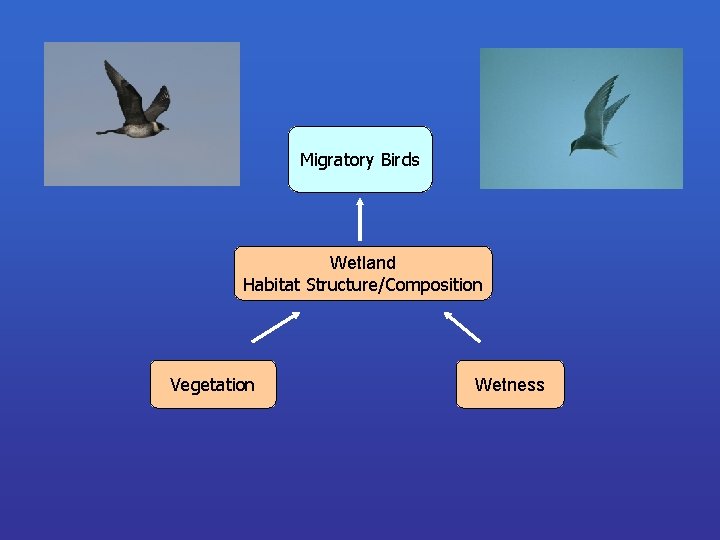 Migratory Birds

Wetland
Habitat Structure/Composition

Vegetation

Wetness